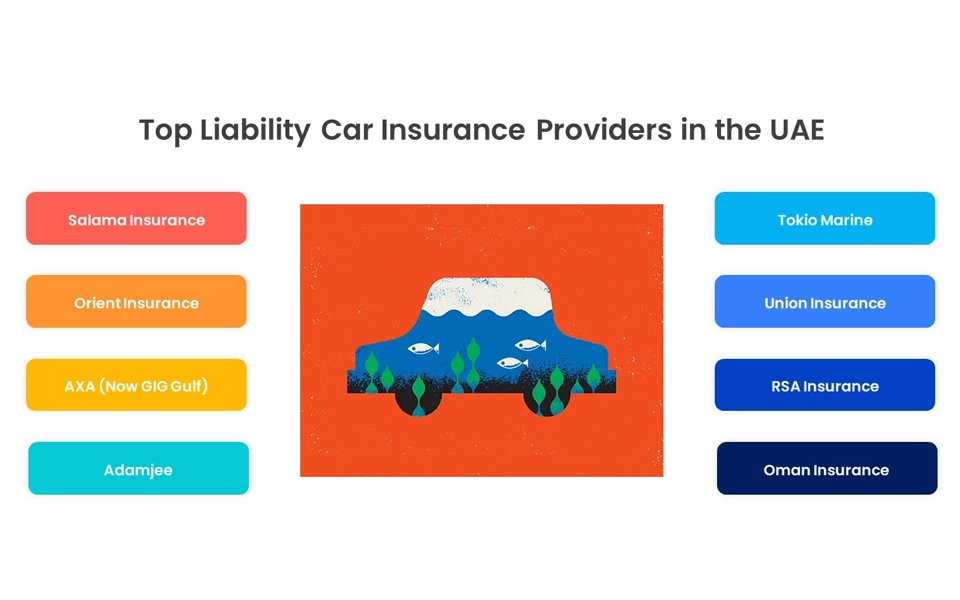 Top Liability Car Insurance Providers in the UAE

Salama Insurance

Orient Insurance

AXA (Now GIG Gulf)

Adamjee

Tokio Marine

Union Insurance

RSA Insurance

Oman Insurance